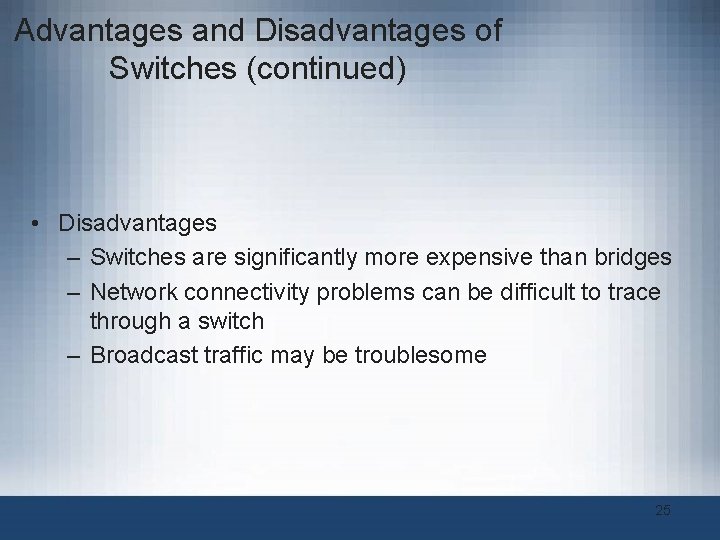 Advantages and Disadvantages of Switches (continued)

• Disadvantages
– Switches are significantly more expensive than bridges
– Network connectivity problems can be difficult to trace through a switch
– Broadcast traffic may be troublesome

25